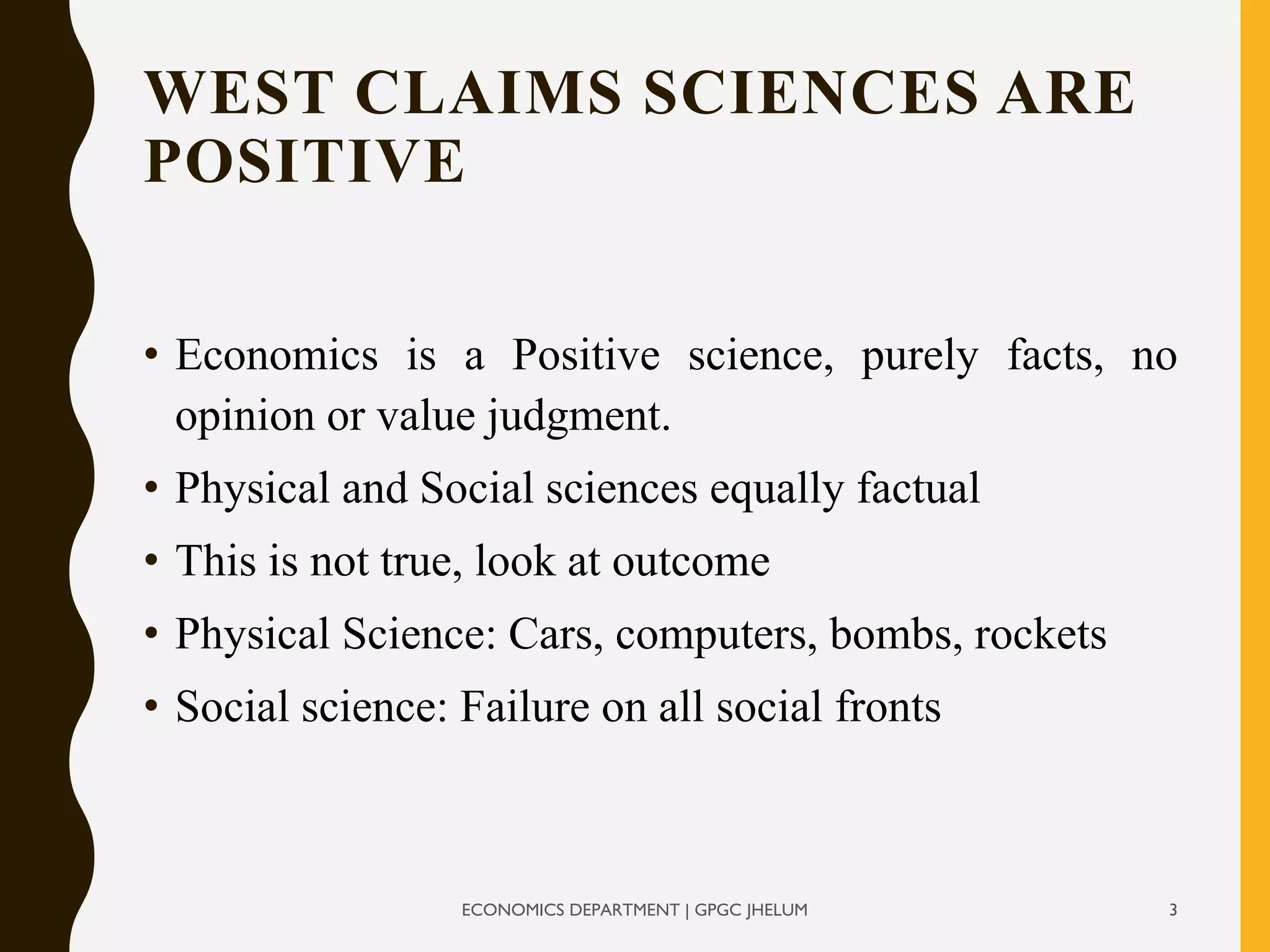 WEST CLAIMS SCIENCES ARE POSITIVE

• Economics is a Positive science, purely facts, no opinion or value judgment.
• Physical and Social sciences equally factual
• This is not true, look at outcome
• Physical Science: Cars, computers, bombs, rockets
• Social science: Failure on all social fronts

ECONOMICS DEPARTMENT | GPGC JHELUM

3